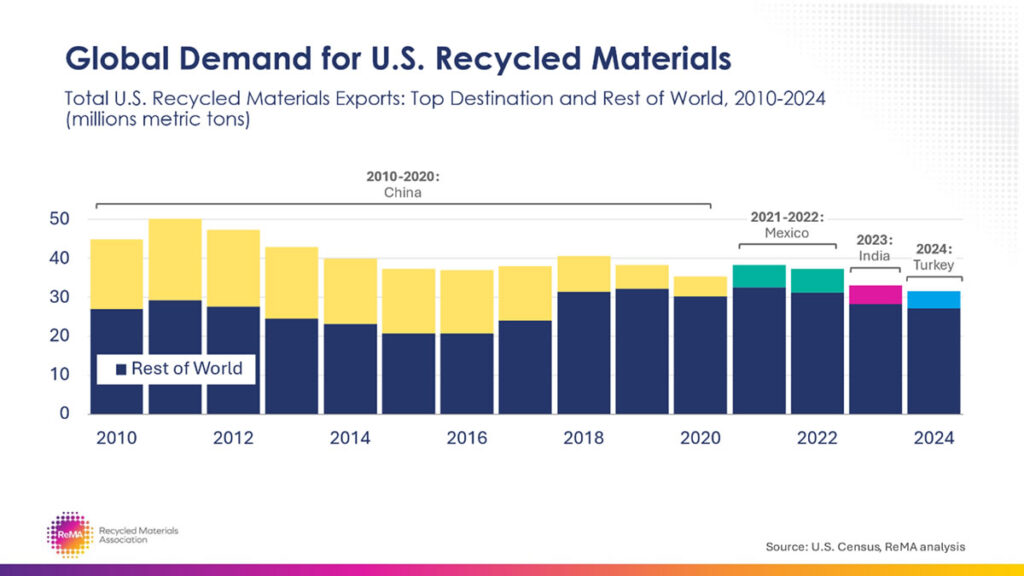 Global Demand for U.S. Recycled Materials

Total U.S. Recycled Materials Exports: Top Destination and Rest of World, 2010-2024 (millions metric tons)

2010-2020: China

2021-2022: Mexico

2023: India

2024: Turkey

50
40
30
20
10
0

Rest of World

2010
2012
2014
2016
2018
2020
2022
2024

ReMA Recycled Materials Association

Source: U.S. Census, ReMA analysis